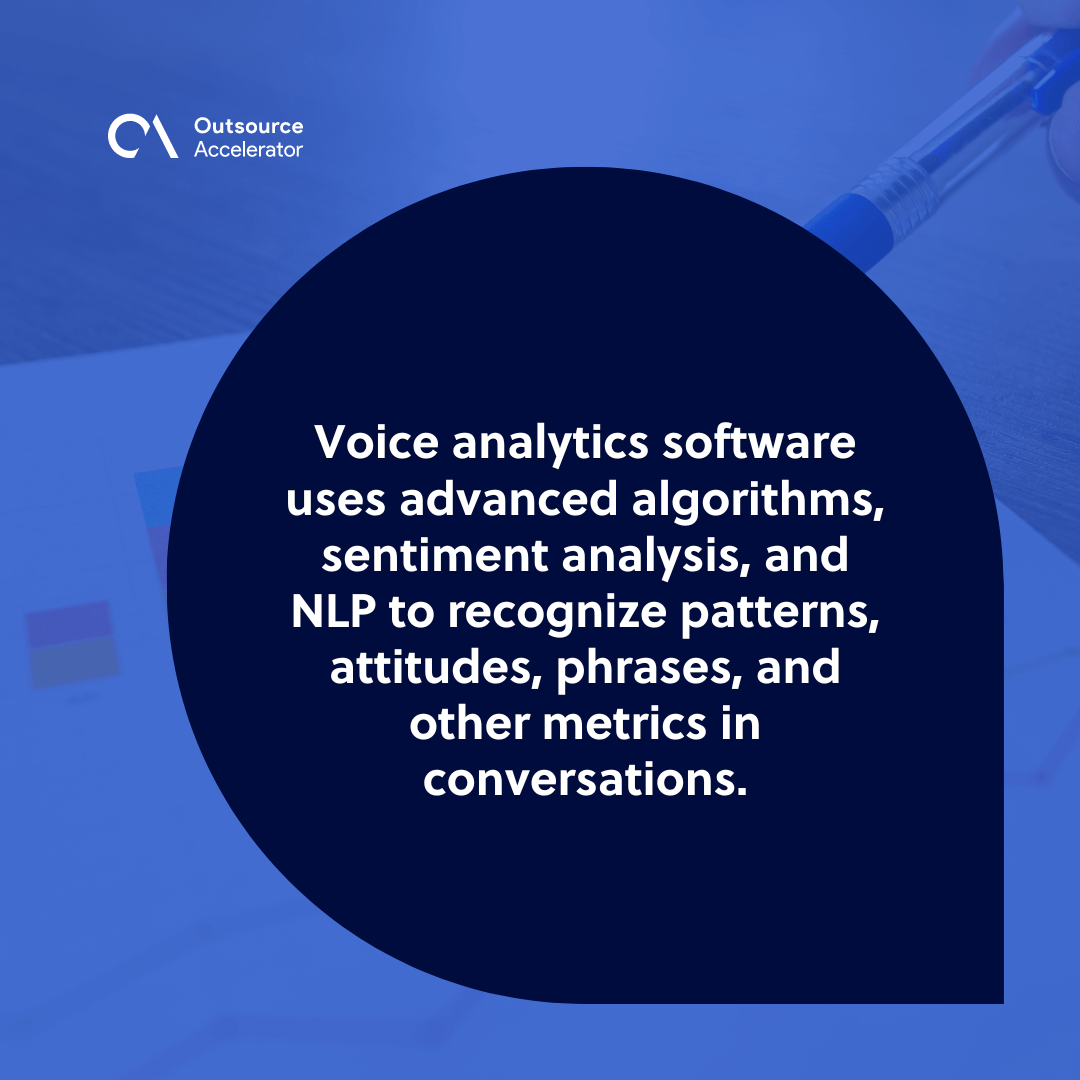 Outsource Accelerator

Voice analytics software uses advanced algorithms, sentiment analysis, and NLP to recognize patterns, attitudes, phrases, and other metrics in conversations.